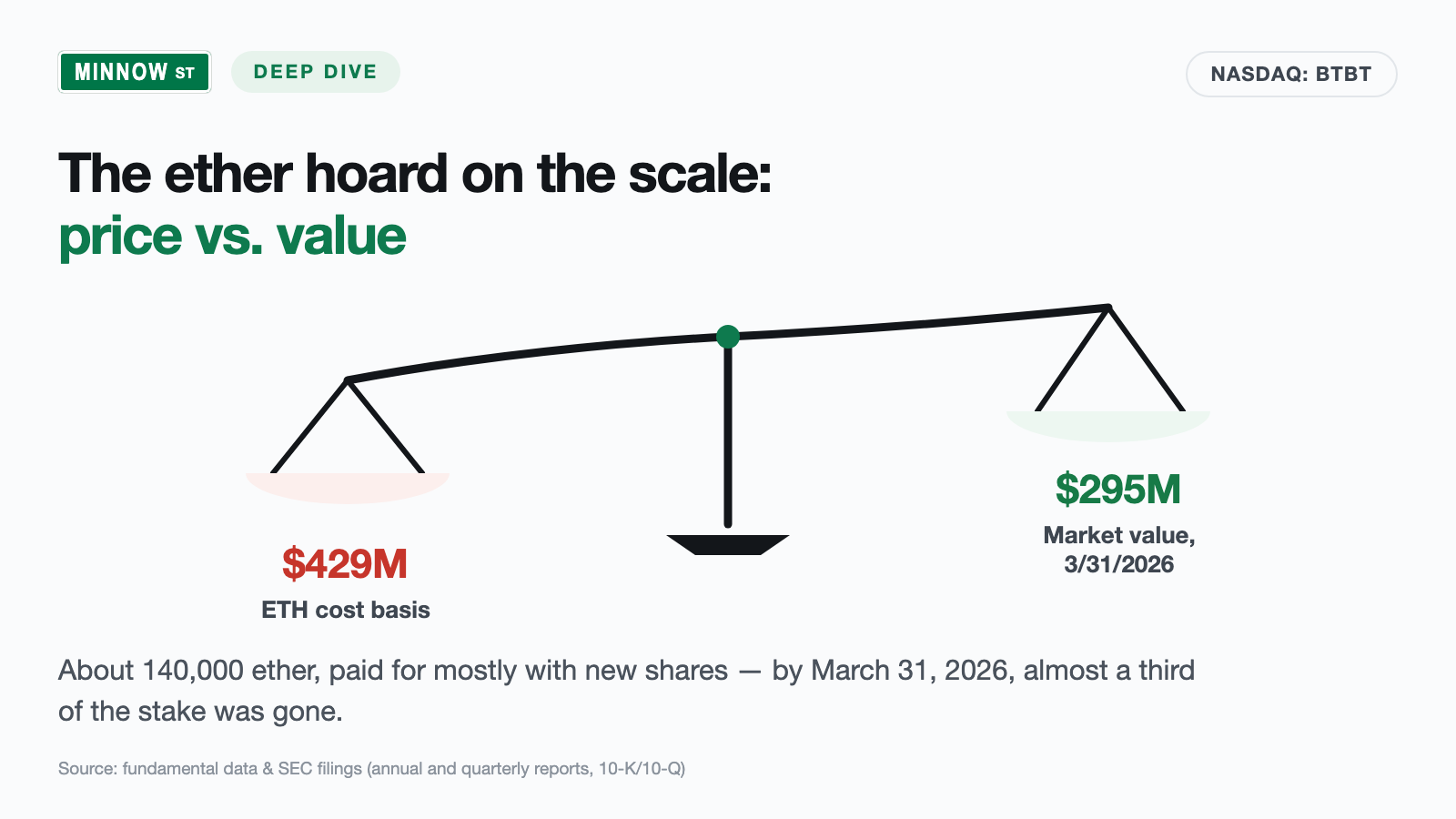 MINNOW ST

DEEP DIVE

NASDAQ: BTBT

The ether hoard on the scale:
price vs. value

$429M
ETH cost basis

$295M
Market value, 3/31/2026

About 140,000 ether, paid for mostly with new shares — by March 31, 2026, almost a third of the stake was gone.

Source: fundamental data & SEC filings (annual and quarterly reports, 10-K/10-Q)